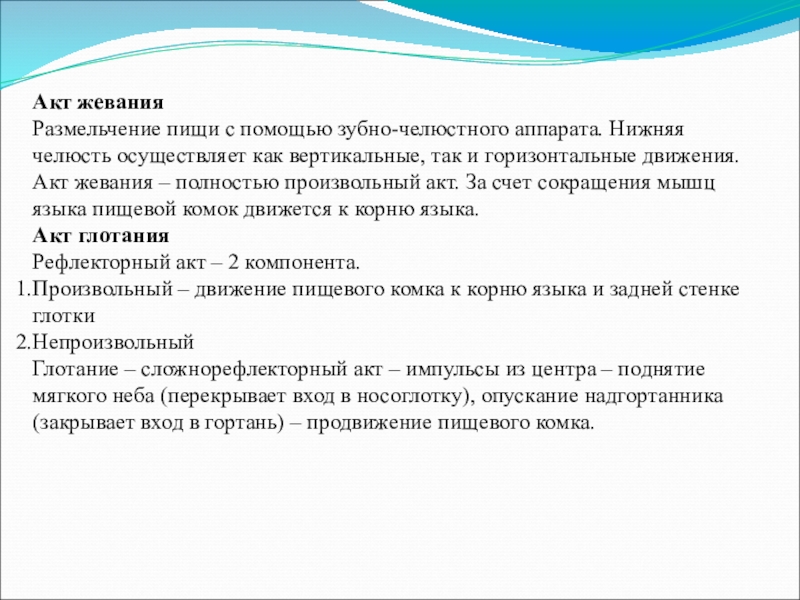 Акт жевания
Размельчение пищи с помощью зубно-челюстного аппарата. Нижняя челюсть осуществляет как вертикальные, так и горизонтальные движения. Акт жевания – полностью произвольный акт. За счет сокращения мышц языка пищевой комок движется к корню языка.
Акт глотания
Рефлекторный акт – 2 компонента.
1.Произвольный – движение пищевого комка к корню языка и задней стенке глотки
2.Непроизвольный
Глотание – сложнорефлекторный акт – импульсы из центра – поднятие мягкого неба (перекрывает вход в носоглотку), опускание надгортанника (закрывает вход в гортань) – продвижение пищевого комка.